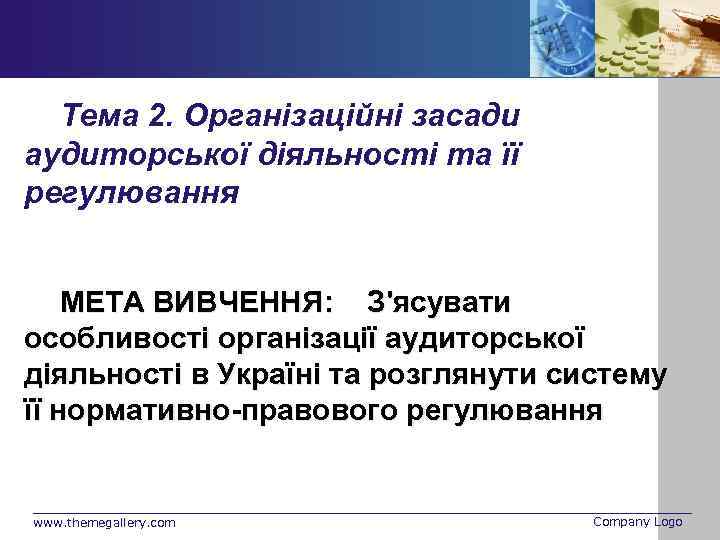 Тема 2. Організаційні засади аудиторської діяльності та її регулювання

МЕТА ВИВЧЕННЯ: З'ясувати особливості організації аудиторської діяльності в Україні та розглянути систему її нормативно-правового регулювання

www.themegallery.com

Company Logo